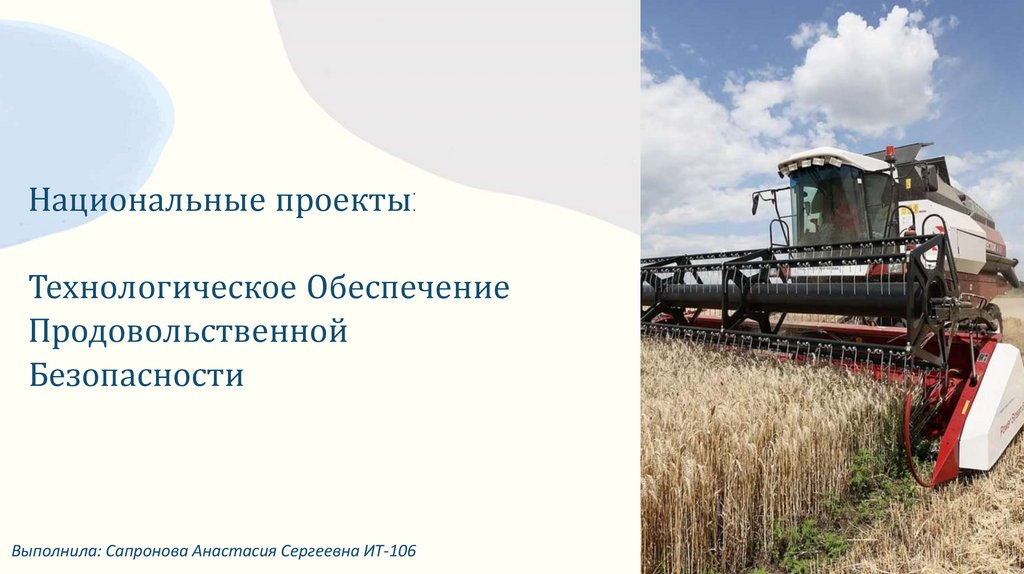 Национальные проекты:

Технологическое Обеспечение Продовольственной Безопасности

Выполнила: Сапронова Анастасия Сергеевна ИТ-106